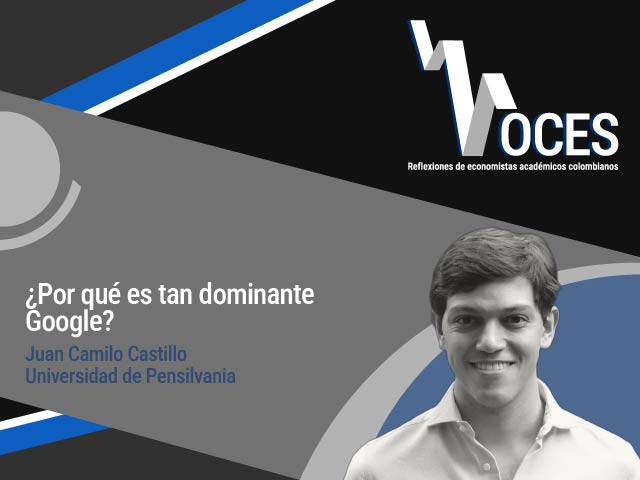 VOCES
Reflexiones de economistas académicos colombianos

¿Por qué es tan dominante Google?

Juan Camilo Castillo
Universidad de Pensilvania